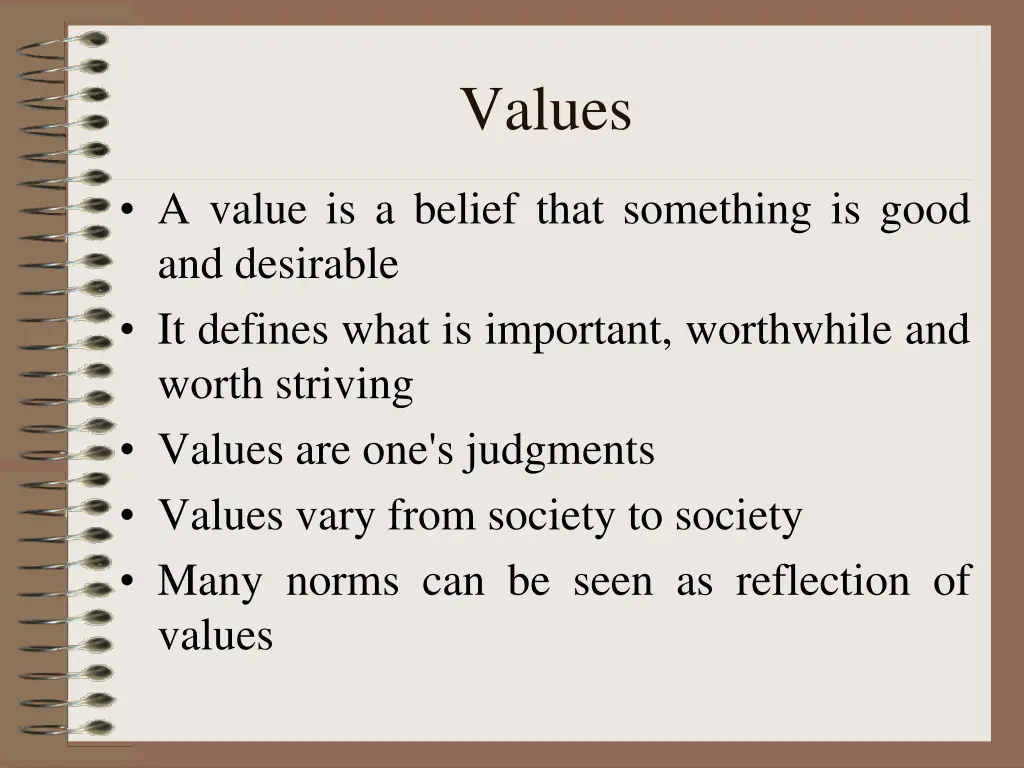 Values

• A value is a belief that something is good and desirable
• It defines what is important, worthwhile and worth striving
• Values are one's judgments
• Values vary from society to society
• Many norms can be seen as reflection of values